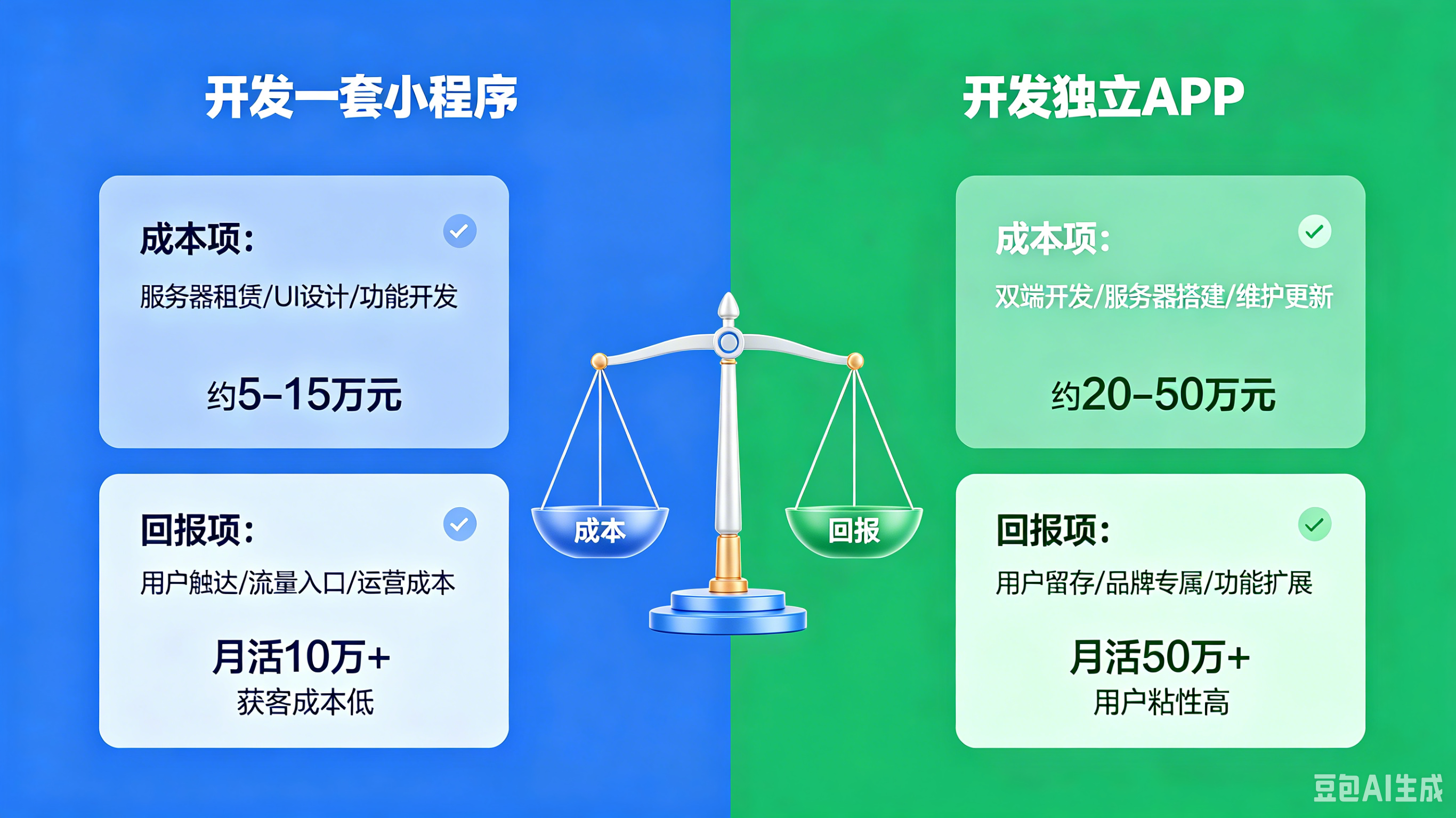 开发一套小程序

成本项:

服务器租赁/UI设计/功能开发

约5-15万元

回报项:

用户触达/流量入口/运营成本

月活10万+
获客成本低

成本

回报

开发独立APP

成本项:

双端开发/服务器搭建/维护更新

约20-50万元

回报项:

用户留存/品牌专属/功能扩展

月活50万+
用户粘性高

豆包AI生成